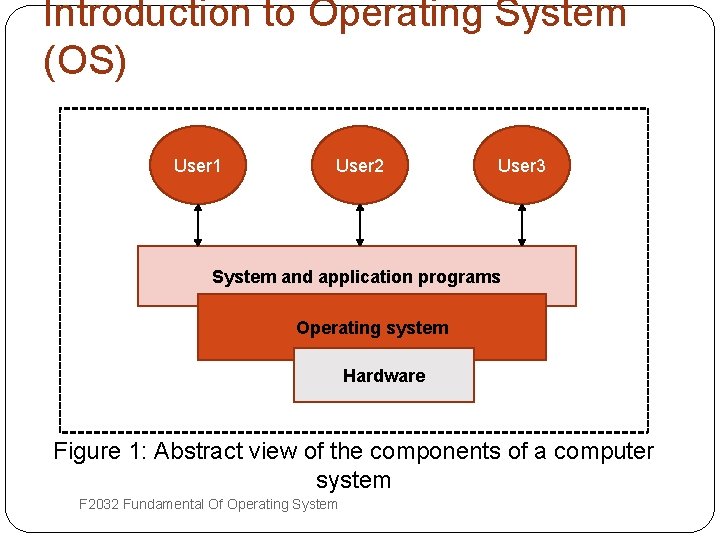 Introduction to Operating System (OS)

User1

User2

User3

System and application programs

Operating system

Hardware

Figure 1: Abstract view of the components of a computer system

F2032 Fundamental Of Operating System